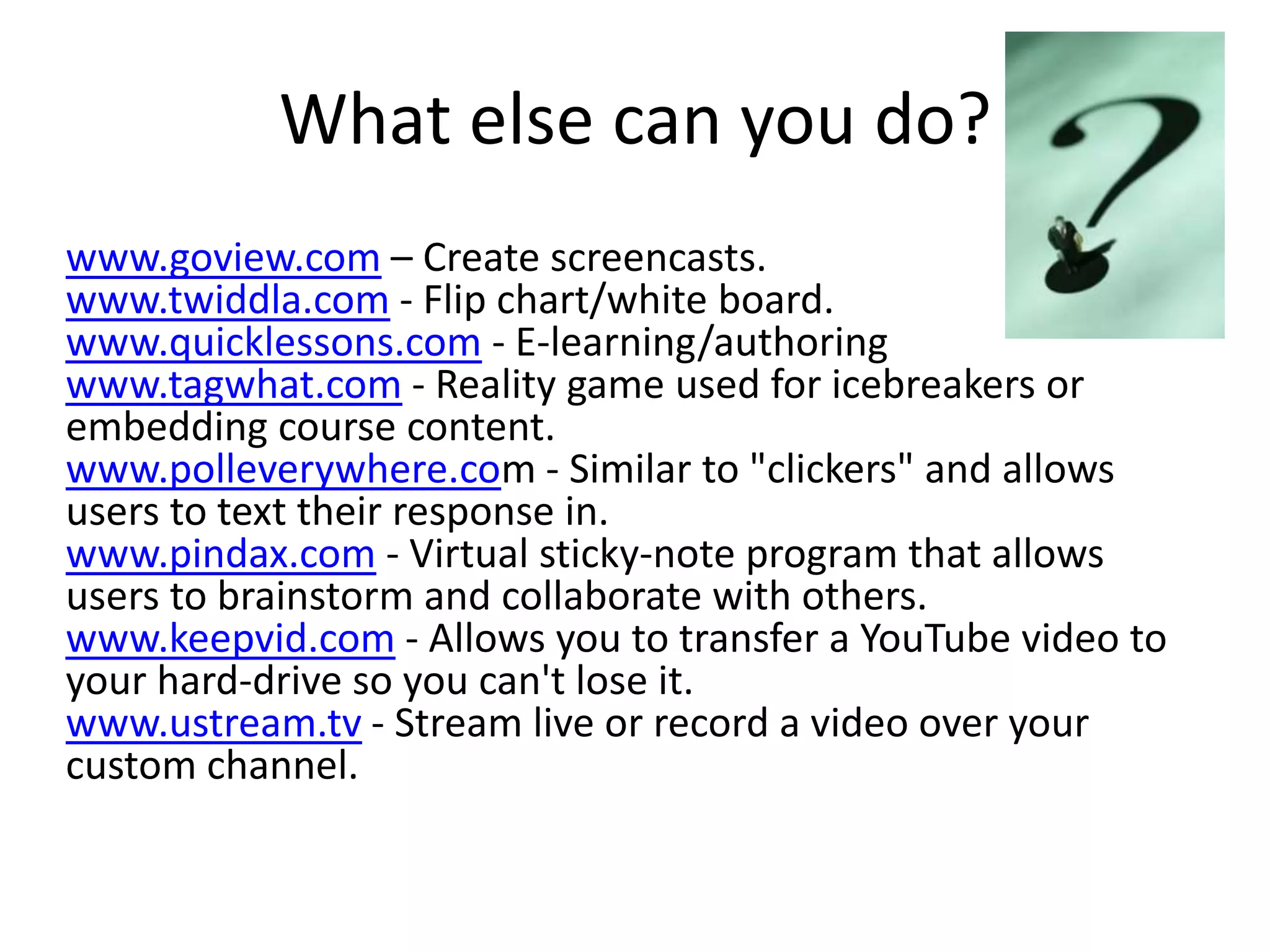 What else can you do?

www.goview.com – Create screencasts.
www.twiddla.com - Flip chart/white board.
www.quicklessons.com - E-learning/authoring
www.tagwhat.com - Reality game used for icebreakers or embedding course content.
www.polleverywhere.com - Similar to "clickers" and allows users to text their response in.
www.pindax.com - Virtual sticky-note program that allows users to brainstorm and collaborate with others.
www.keepvid.com - Allows you to transfer a YouTube video to your hard-drive so you can't lose it.
www.ustream.tv - Stream live or record a video over your custom channel.